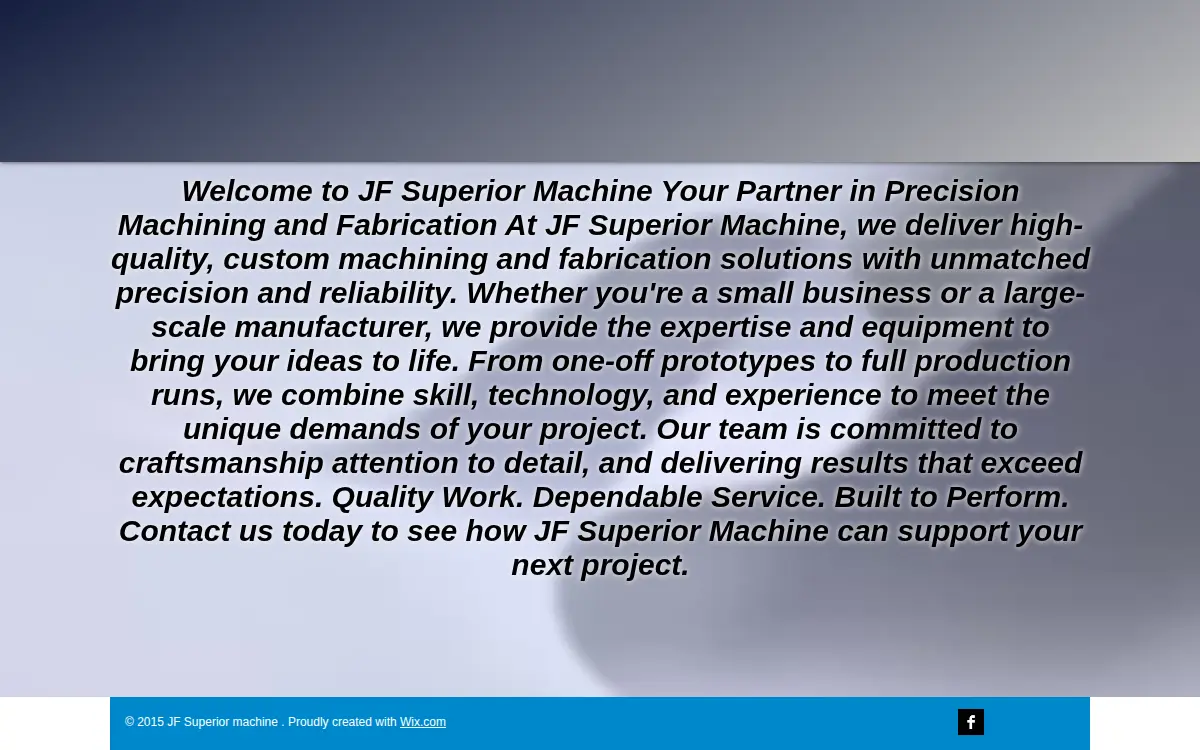 Welcome to JF Superior Machine Your Partner in Precision Machining and Fabrication At JF Superior Machine, we deliver high-quality, custom machining and fabrication solutions with unmatched precision and reliability. Whether you're a small business or a large-scale manufacturer, we provide the expertise and equipment to bring your ideas to life. From one-off prototypes to full production runs, we combine skill, technology, and experience to meet the unique demands of your project. Our team is committed to craftsmanship attention to detail, and delivering results that exceed expectations. Quality Work. Dependable Service. Built to Perform. Contact us today to see how JF Superior Machine can support your next project.

© 2015 JF Superior machine . Proudly created with Wix.com